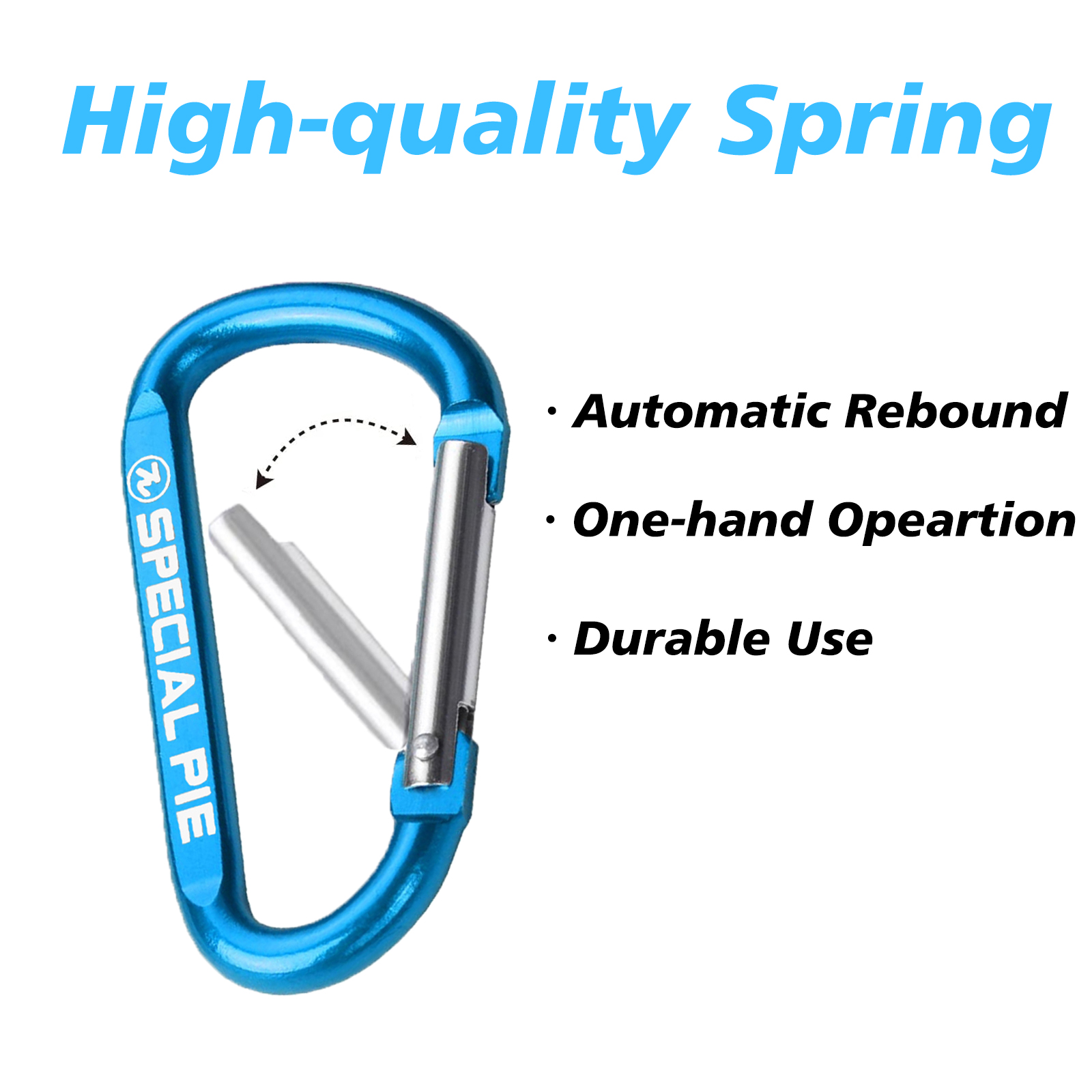 High-quality Spring

SPECIAL PIE

· Automatic Rebound

· One-hand Opeartion

· Durable Use